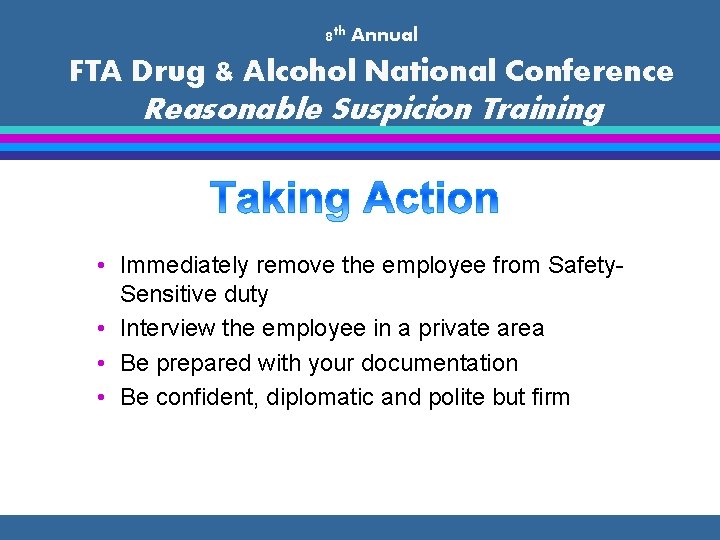 8th Annual

FTA Drug & Alcohol National Conference

Reasonable Suspicion Training

Taking Action

• Immediately remove the employee from Safety-Sensitive duty
• Interview the employee in a private area
• Be prepared with your documentation
• Be confident, diplomatic and polite but firm